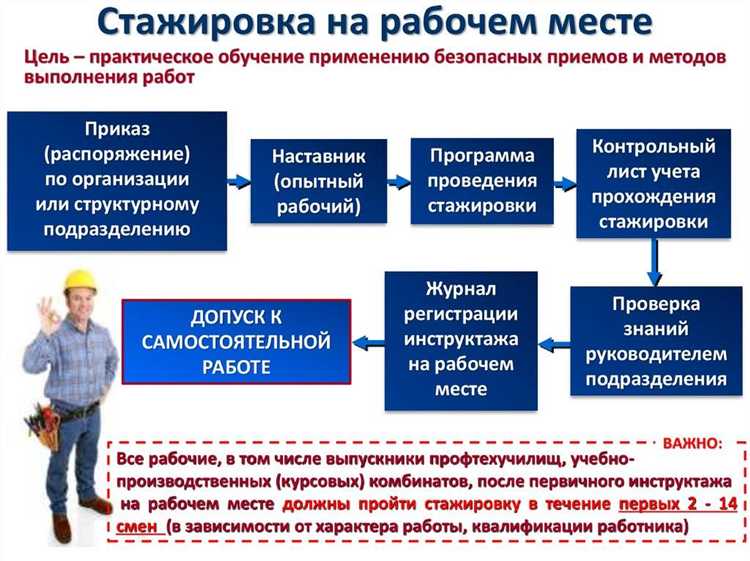 Стажировка на рабочем месте

Цель – практическое обучение применению безопасных приемов и методов выполнения работ

Приказ (распоряжение) по организации или структурному подразделению

Наставник (опытный рабочий)

Программа проведения стажировки

Контрольный лист учета прохождения стажировки

Проверка знаний руководителем подразделения

Журнал регистрации инструктажа на рабочем месте

ДОПУСК К САМОСТОЯТЕЛЬНОЙ РАБОТЕ

ВАЖНО:

Все рабочие, в том числе выпускники профтехучилищ, учебно-производственных (курсовых) комбинатов, после первичного инструктажа на рабочем месте должны пройти стажировку в течение первых 2 - 14 смен (в зависимости от характера работы, квалификации работника)